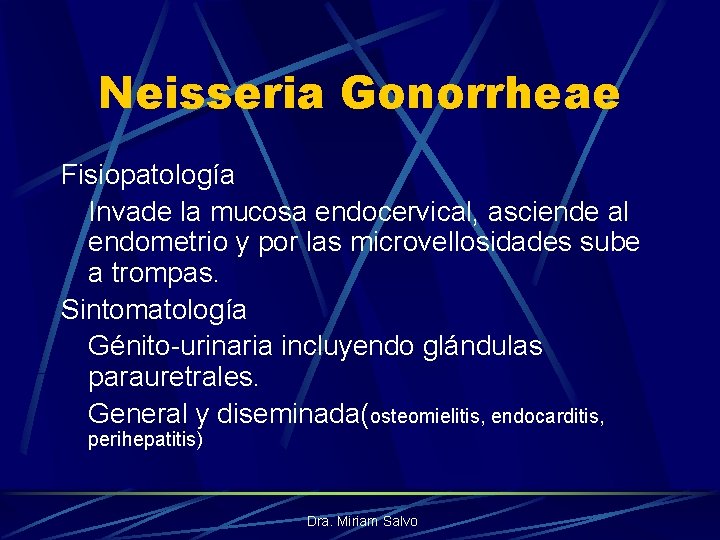 Neisseria Gonorrheae

Fisiopatología

Invade la mucosa endocervical, asciende al endometrio y por las microvellosidades sube a trompas.

Sintomatología

Génito-urinaria incluyendo glándulas parauretrales.

General y diseminada(osteomielitis, endocarditis, perihepatitis)

Dra. Miriam Salvo